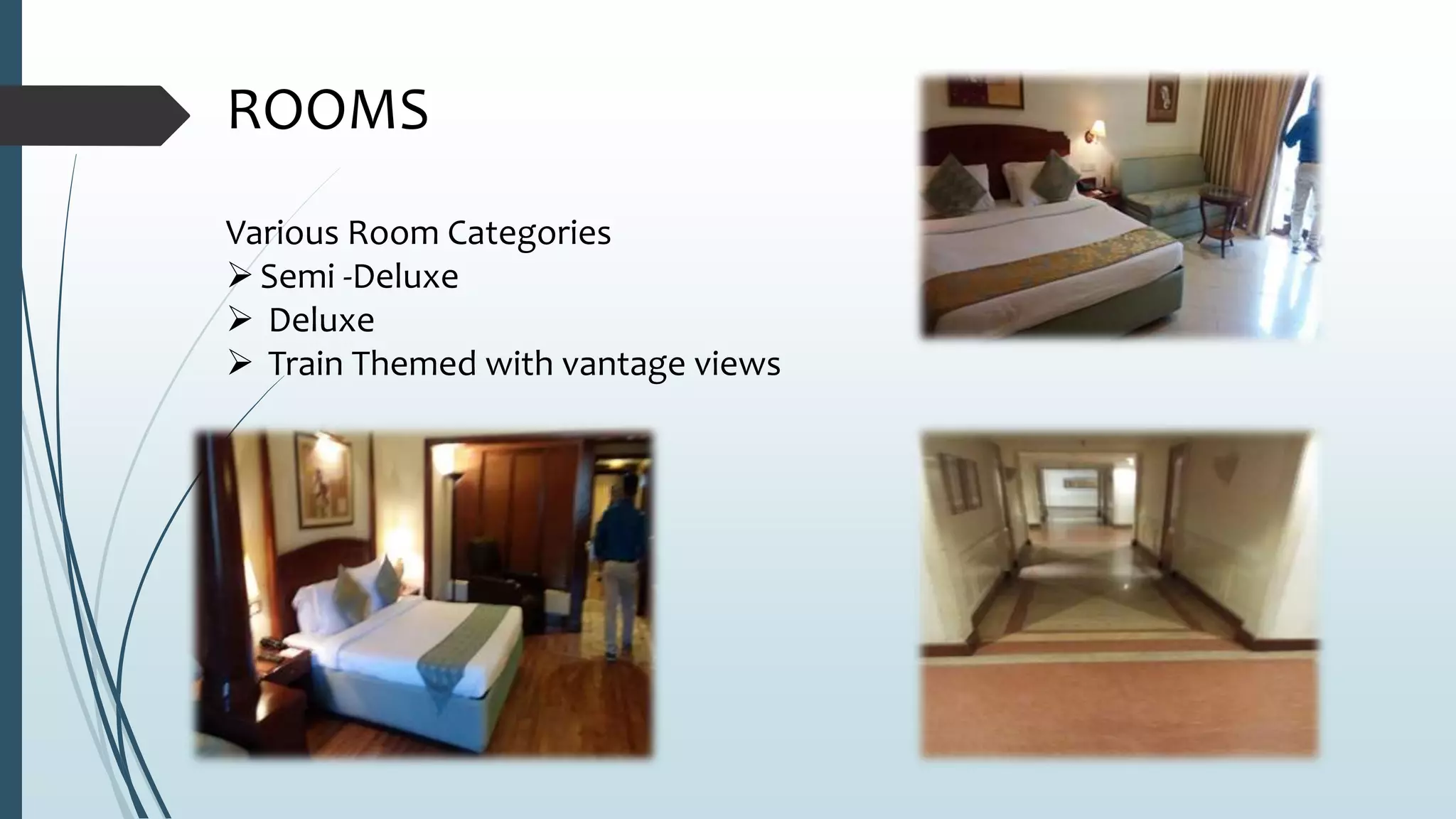 ROOMS

Various Room Categories
➢ Semi -Deluxe
➢ Deluxe
➢ Train Themed with vantage views